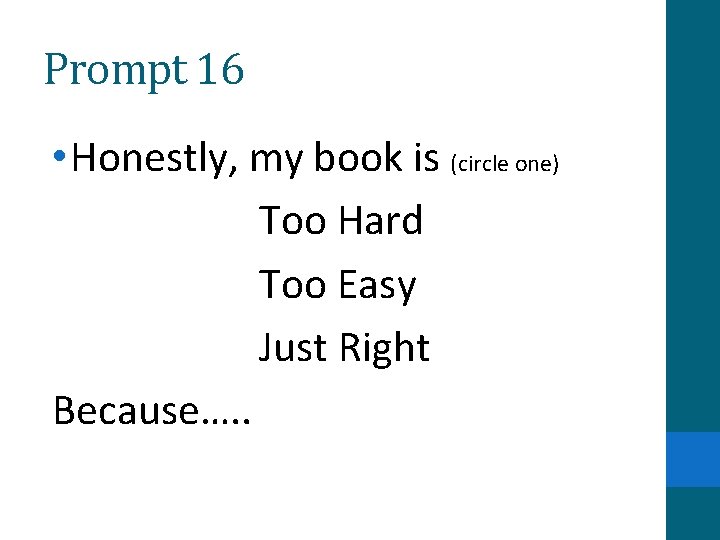 Prompt 16

• Honestly, my book is (circle one)

Too Hard

Too Easy

Just Right

Because…..